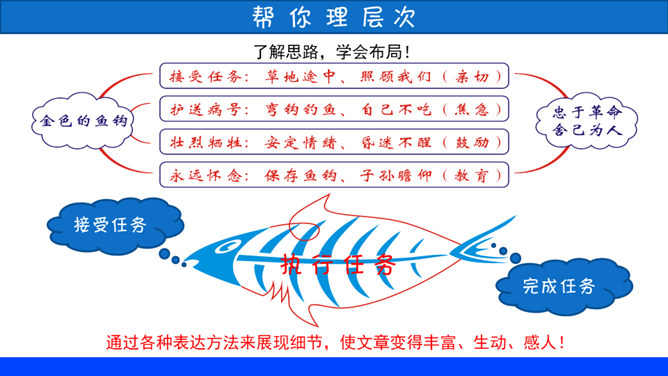 帮你理层次

了解思路，学会布局！

金色的鱼钩

接受任务：草地途中、照顾我们（亲切）

护送病号：弯钩钓鱼、自己不吃（焦急）

壮烈牺牲：安定情绪、昏迷不醒（鼓励）

永远怀念：保存鱼钩、子孙瞻仰（教育）

忠于革命
舍己为人

接受任务

执行任务

完成任务

通过各种表达方法来展现细节，使文章变得丰富、生动、感人！